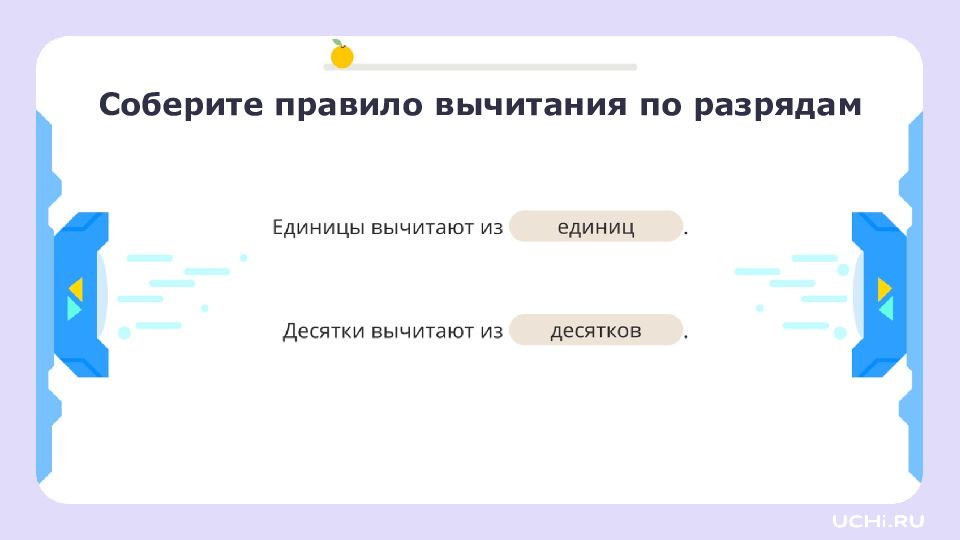 Соберите правило вычитания по разрядам

Единицы вычитают из единиц.

Десятки вычитают из десятков.

UCHi.RU